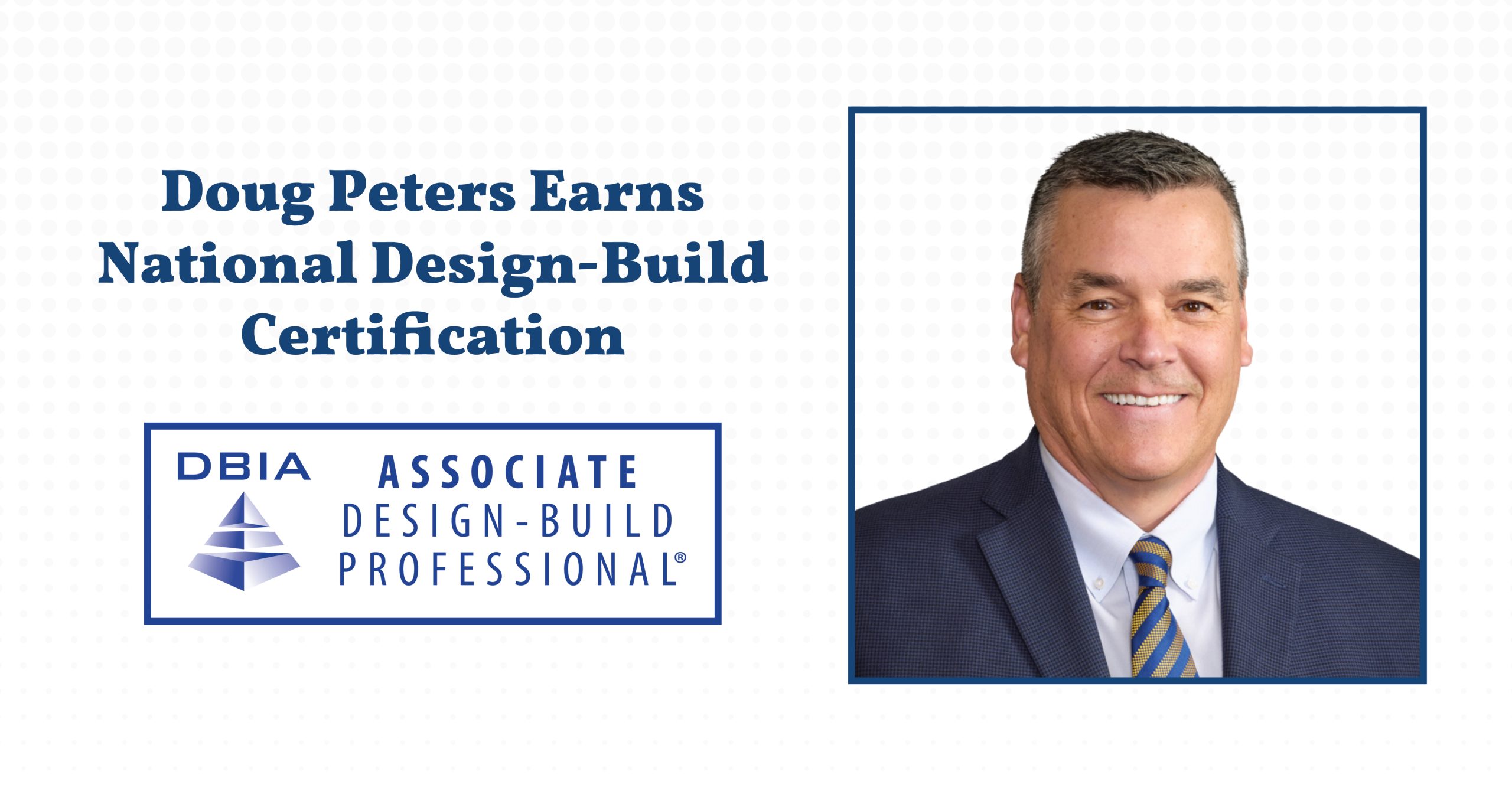 Doug Peters Earns National Design-Build Certification

DBIA

ASSOCIATE
DESIGN-BUILD
PROFESSIONAL®